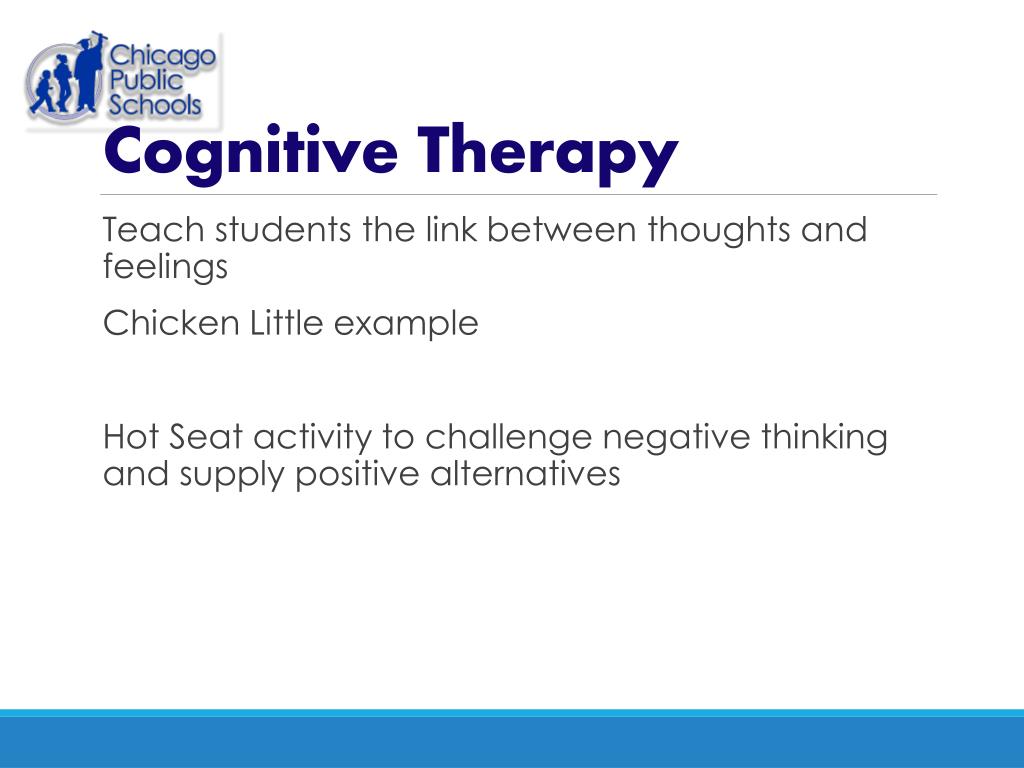 Chicago Public Schools

Cognitive Therapy

Teach students the link between thoughts and feelings

Chicken Little example

Hot Seat activity to challenge negative thinking and supply positive alternatives